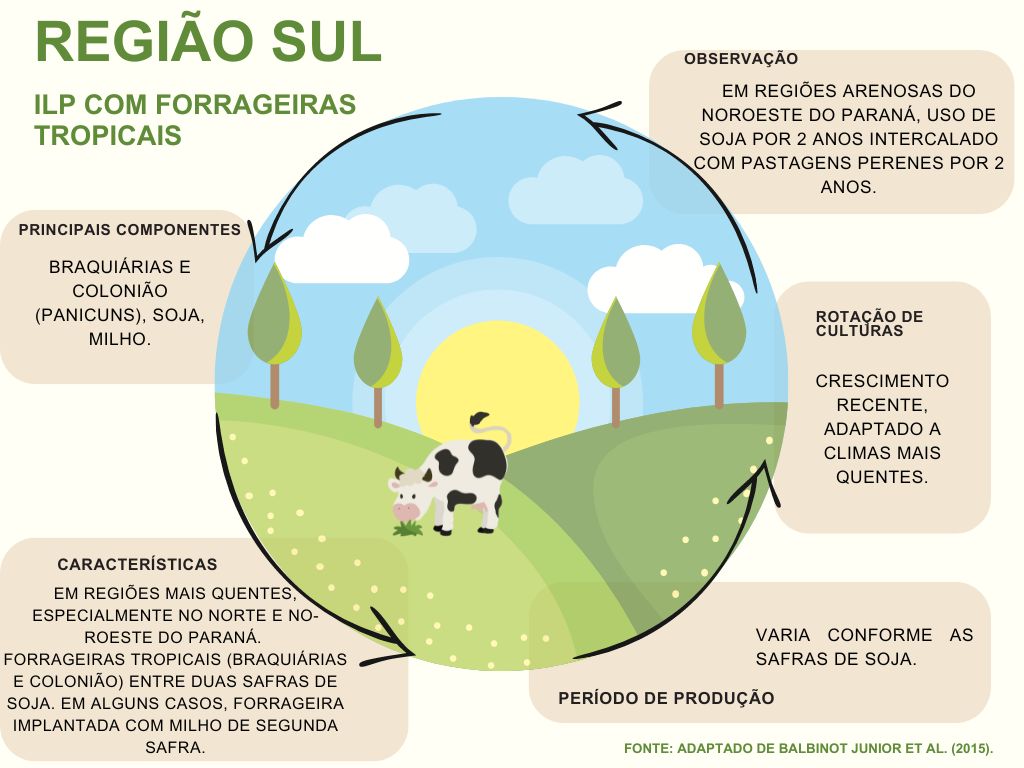 REGIÃO SUL

ILP COM FORRAGEIRAS TROPICAIS

OBSERVAÇÃO

EM REGIÕES ARENOSAS DO NOROESTE DO PARANÁ, USO DE SOJA POR 2 ANOS INTERCALADO COM PASTAGENS PERENES POR 2 ANOS.

PRINCIPAIS COMPONENTES

BRAQUIÁRIAS E COLONIÃO (PANICUNS), SOJA, MILHO.

ROTAÇÃO DE CULTURAS

CRESCIMENTO RECENTE, ADAPTADO A CLIMAS MAIS QUENTES.

CARACTERÍSTICAS

EM REGIÕES MAIS QUENTES, ESPECIALMENTE NO NORTE E NOROESTE DO PARANÁ. FORRAGEIRAS TROPICAIS (BRAQUIÁRIAS E COLONIÃO) ENTRE DUAS SAFRAS DE SOJA. EM ALGUNS CASOS, FORRAGEIRA IMPLANTADA COM MILHO DE SEGUNDA SAFRA.

VARIA CONFORME AS SAFRAS DE SOJA.

PERÍODO DE PRODUÇÃO

FONTE: ADAPTADO DE BALBINOT JUNIOR ET AL. (2015).